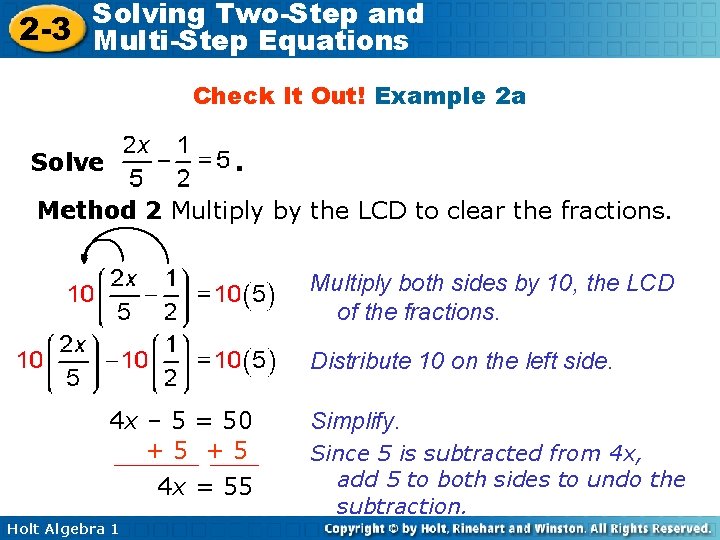 2-3 Solving Two-Step and Multi-Step Equations

Check It Out! Example 2a

Solve $\frac{2x}{5} - \frac{1}{2} = 5$.

Method 2 Multiply by the LCD to clear the fractions.

$10\left(\frac{2x}{5} - \frac{1}{2}\right) = 10(5)$ Multiply both sides by 10, the LCD of the fractions.

$10\left(\frac{2x}{5}\right) - 10\left(\frac{1}{2}\right) = 10(5)$ Distribute 10 on the left side.

$4x - 5 = 50$ Simplify.

$+ 5 \quad + 5$ Since 5 is subtracted from 4x, add 5 to both sides to undo the subtraction.

$4x = 55$

Holt Algebra 1

Copyright © by Holt, Rinehart and Winston. All Rights Reserved.